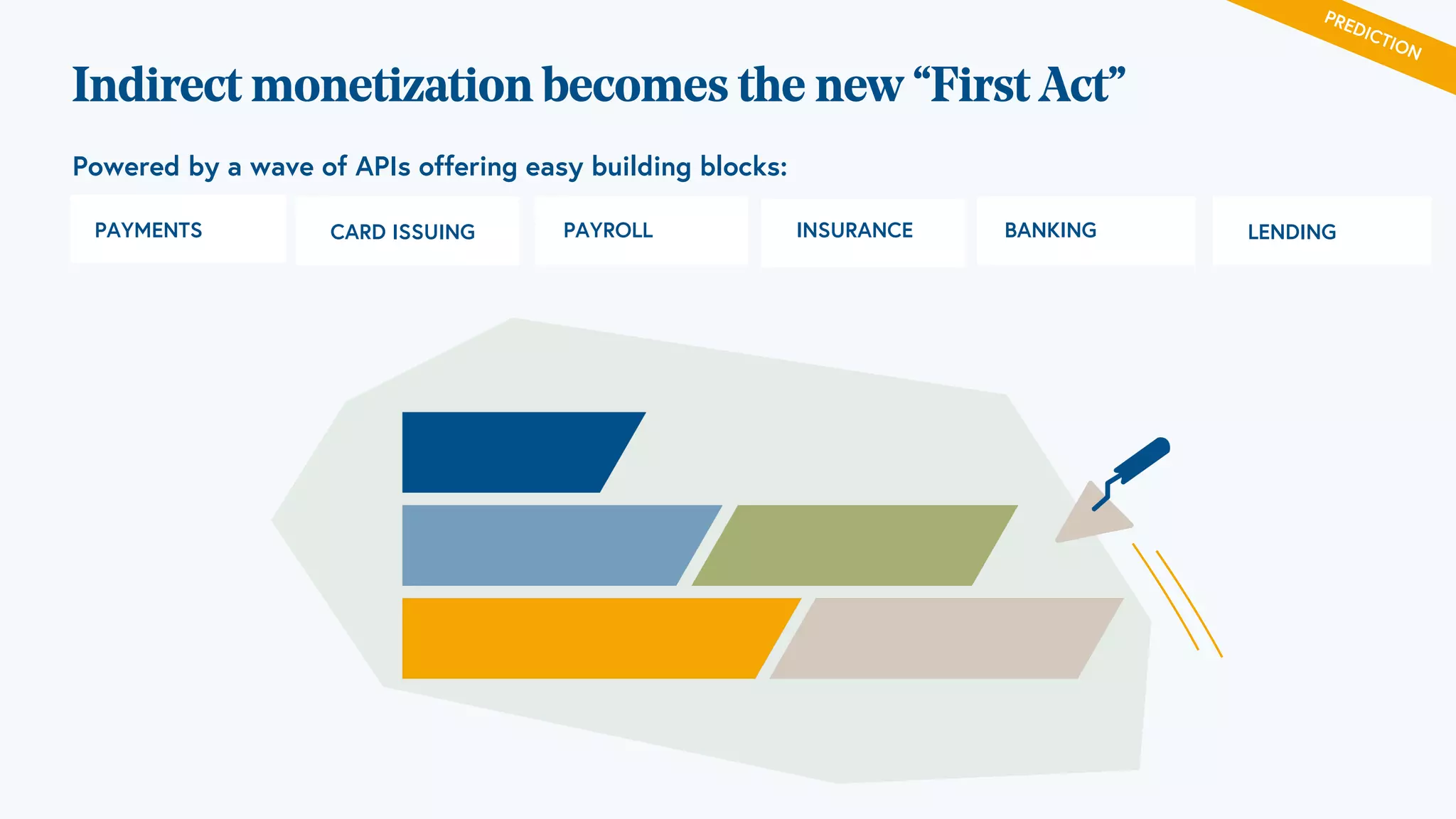 PREDICTION

Indirect monetization becomes the new “First Act”

Powered by a wave of APIs offering easy building blocks:

PAYMENTS

CARD ISSUING

PAYROLL

INSURANCE

BANKING

LENDING